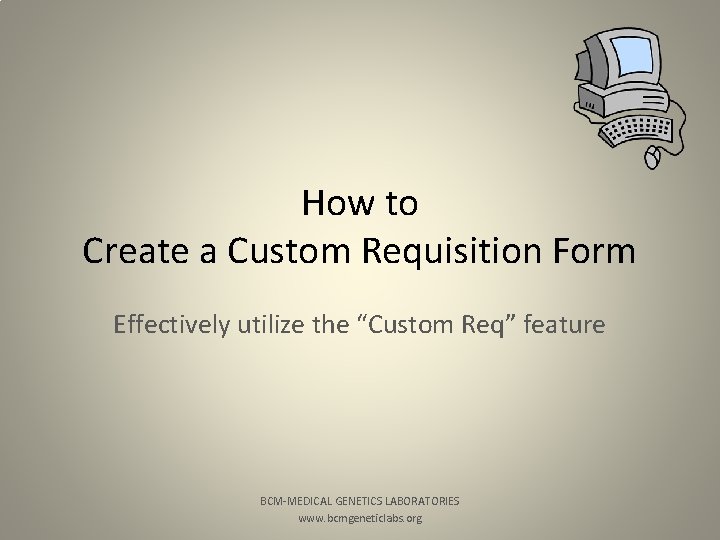 How to
Create a Custom Requisition Form

Effectively utilize the “Custom Req” feature

BCM-MEDICAL GENETICS LABORATORIES
www.bcmgeneticlabs.org